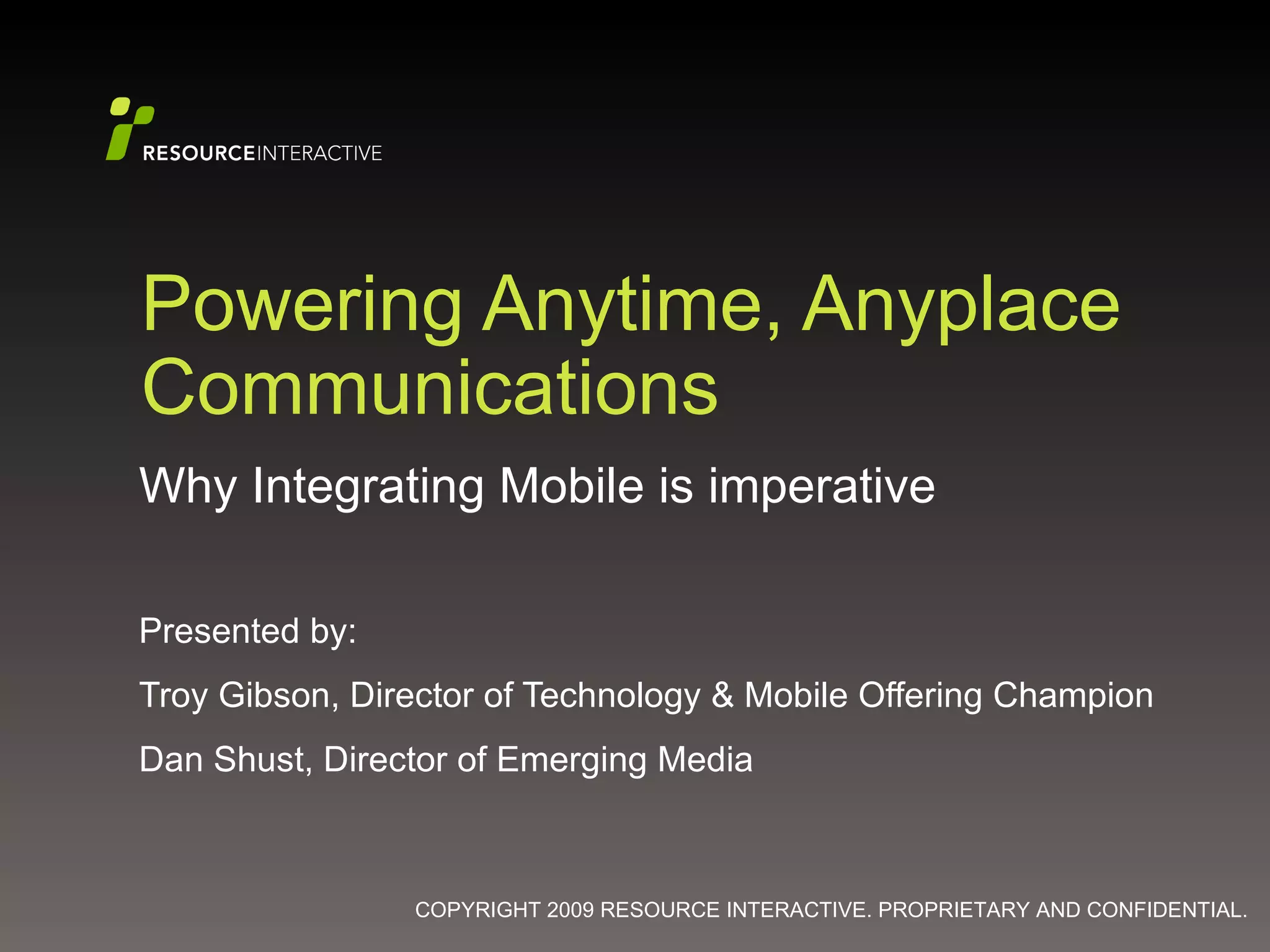 RESOURCEINTERACTIVE

Powering Anytime, Anyplace Communications

Why Integrating Mobile is imperative

Presented by:

Troy Gibson, Director of Technology & Mobile Offering Champion

Dan Shust, Director of Emerging Media

COPYRIGHT 2009 RESOURCE INTERACTIVE. PROPRIETARY AND CONFIDENTIAL.